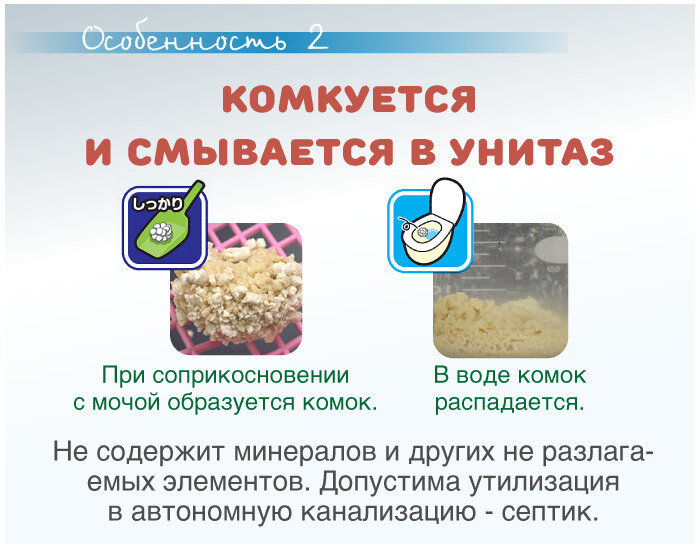 Особенность 2

КОМКУЕТСЯ
И СМЫВАЕТСЯ В УНИТАЗ

しっかり

При соприкосновении с мочой образуется комок.

В воде комок распадается.

Не содержит минералов и других не разлагаемых элементов. Допустима утилизация в автономную канализацию - септик.